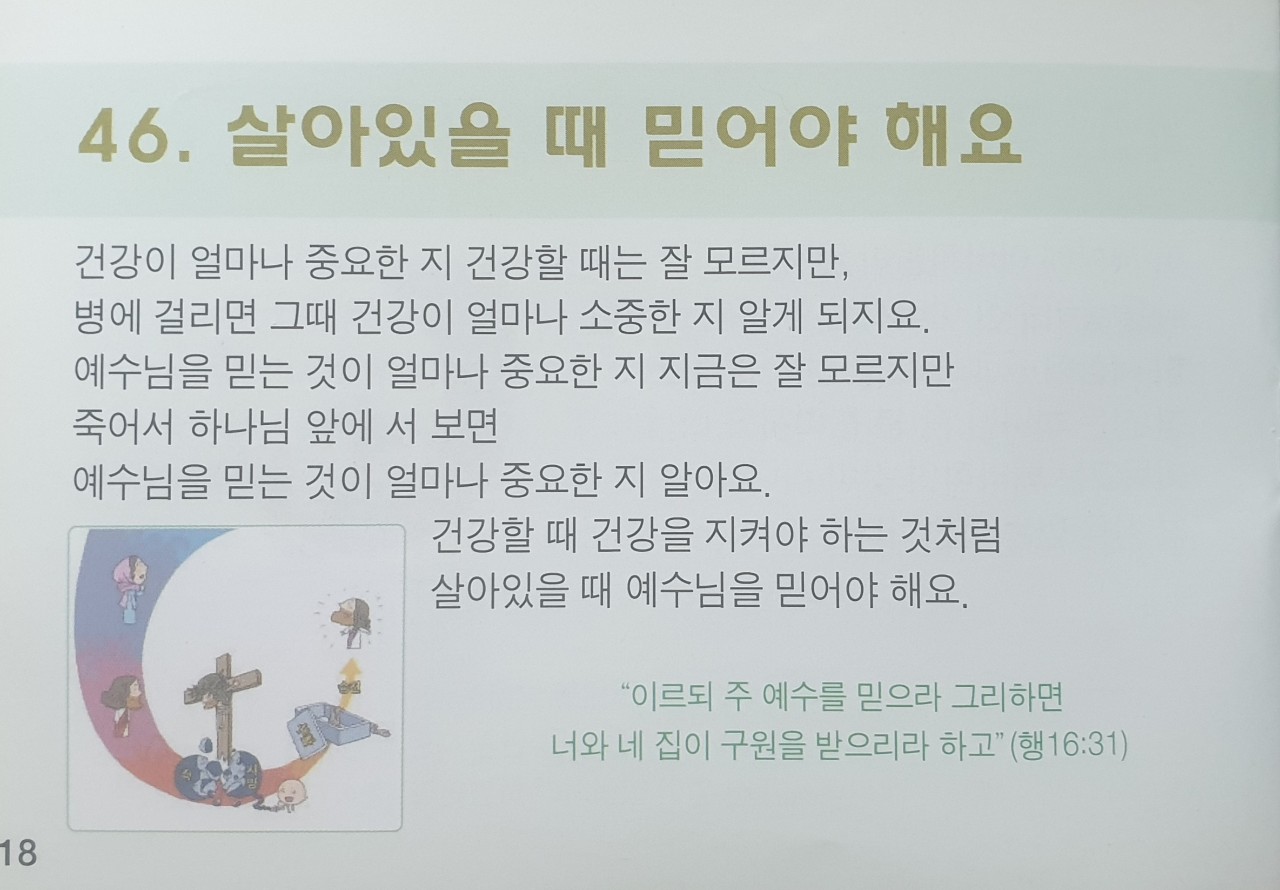 46. 살아있을 때 믿어야 해요

건강이 얼마나 중요한 지 건강할 때는 잘 모르지만,
병에 걸리면 그때 건강이 얼마나 소중한 지 알게 되지요.
예수님을 믿는 것이 얼마나 중요한 지 지금은 잘 모르지만
죽어서 하나님 앞에 서 보면
예수님을 믿는 것이 얼마나 중요한 지 알아요.

건강할 때 건강을 지켜야 하는 것처럼
살아있을 때 예수님을 믿어야 해요.

“이르되 주 예수를 믿으라 그리하면
너와 네 집이 구원을 받으리라 하고” (행16:31)

18